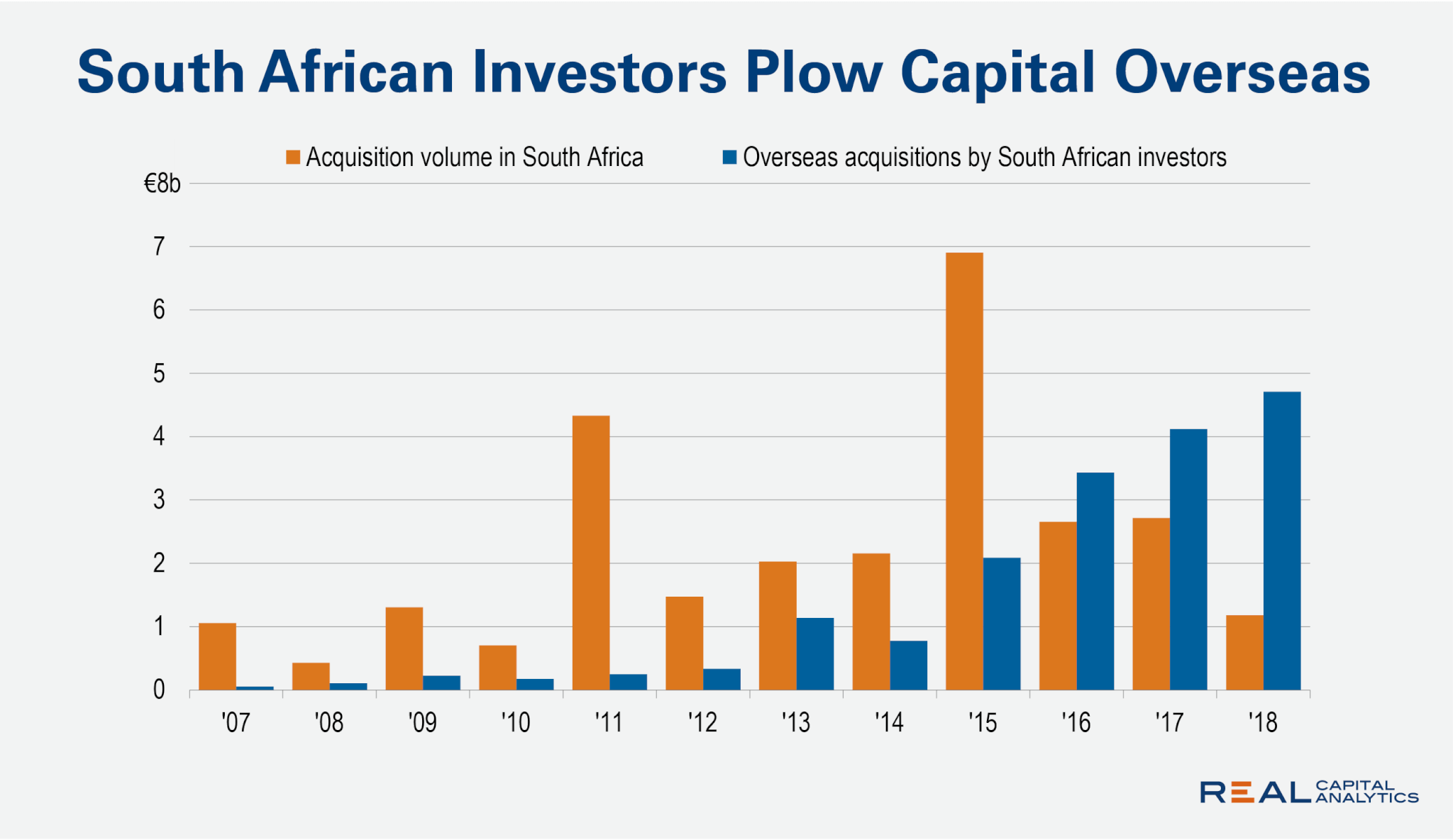 South African Investors Plow Capital Overseas

Acquisition volume in South Africa
Overseas acquisitions by South African investors

€8b
7
6
5
4
3
2
1
0

'07
'08
'09
'10
'11
'12
'13
'14
'15
'16
'17
'18

REAL CAPITAL ANALYTICS